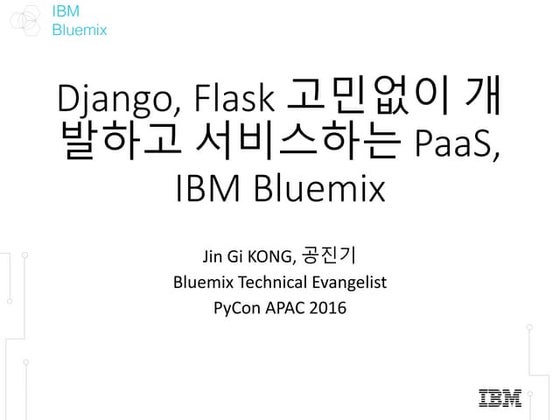 IBM
Bluemix

Django, Flask 고민없이 개발하고 서비스하는 PaaS, IBM Bluemix

Jin Gi KONG, 공진기
Bluemix Technical Evangelist
PyCon APAC 2016

IBM